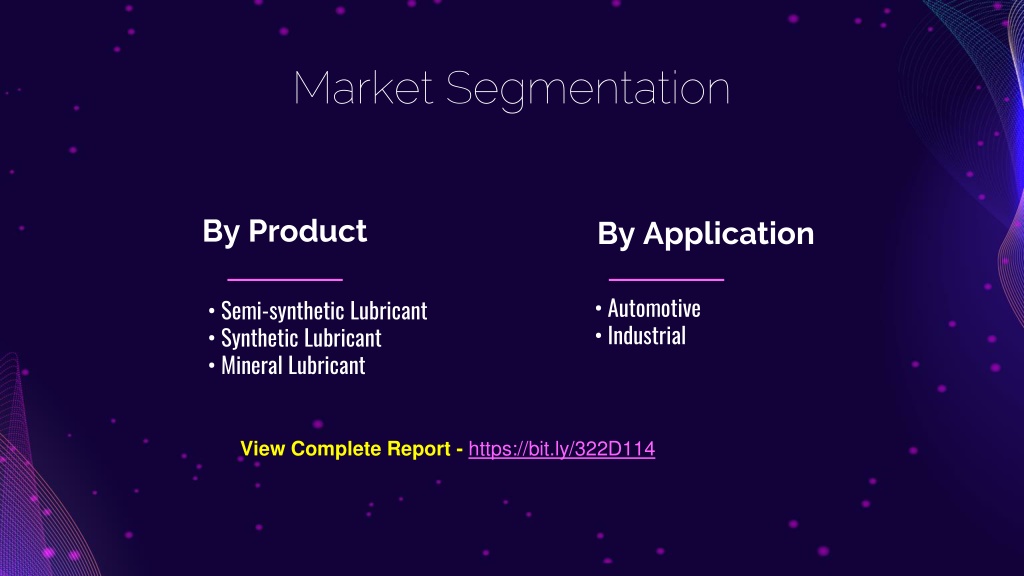 Market Segmentation

By Product

• Semi-synthetic Lubricant
• Synthetic Lubricant
• Mineral Lubricant

By Application

• Automotive
• Industrial

View Complete Report - https://bit.ly/322D114